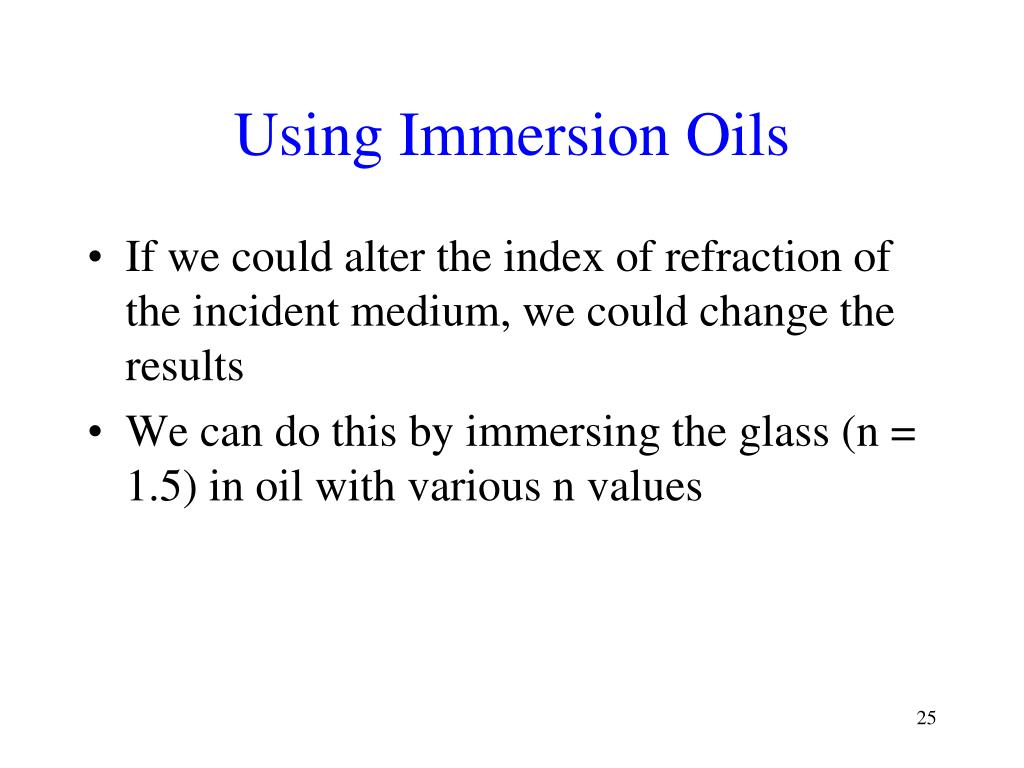 Using Immersion Oils

• If we could alter the index of refraction of the incident medium, we could change the results

• We can do this by immersing the glass (n = 1.5) in oil with various n values

25